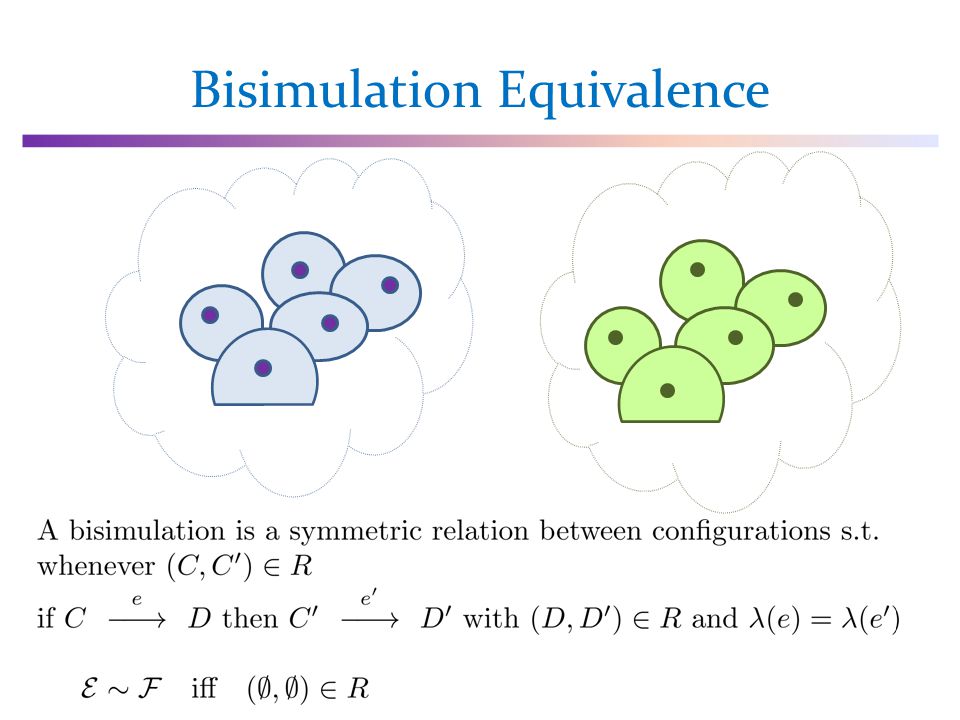 Bisimulation Equivalence

A bisimulation is a symmetric relation between configurations s.t. whenever $(C, C') \in R$

if $C \xrightarrow{e} D$ then $C' \xrightarrow{e'} D'$ with $(D, D') \in R$ and $\lambda(e) = \lambda(e')$

$\mathcal{E} \sim \mathcal{F}$ iff $(\emptyset, \emptyset) \in R$